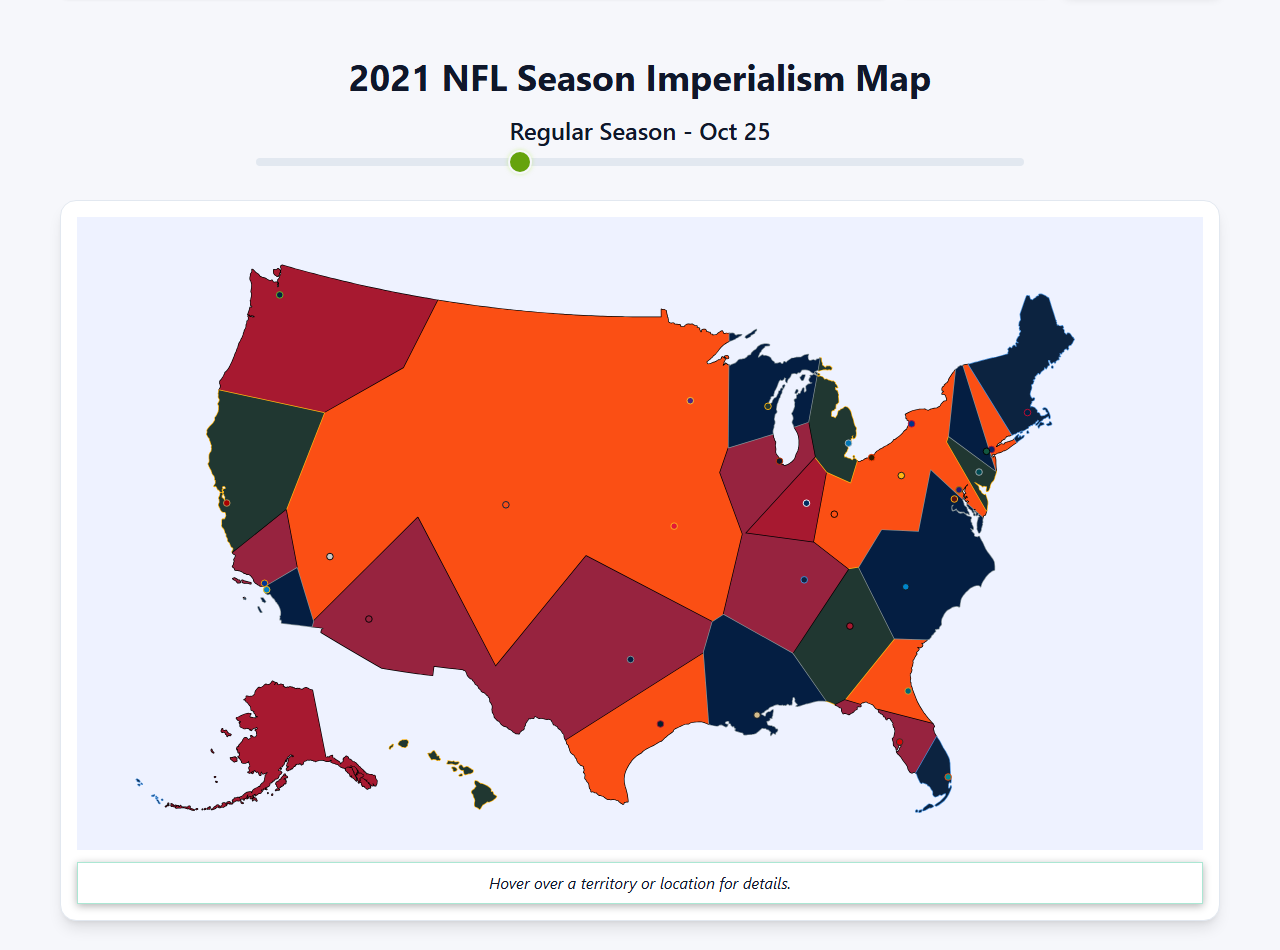 2021 NFL Season Imperialism Map

Regular Season - Oct 25

Hover over a territory or location for details.